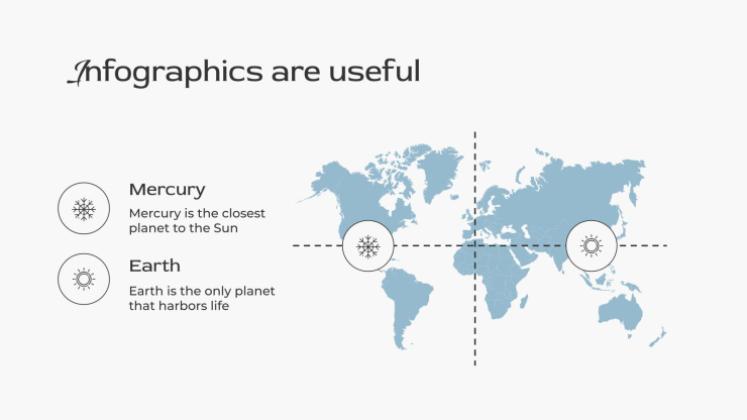 Infographics are useful

Mercury

Mercury is the closest planet to the Sun

Earth

Earth is the only planet that harbors life